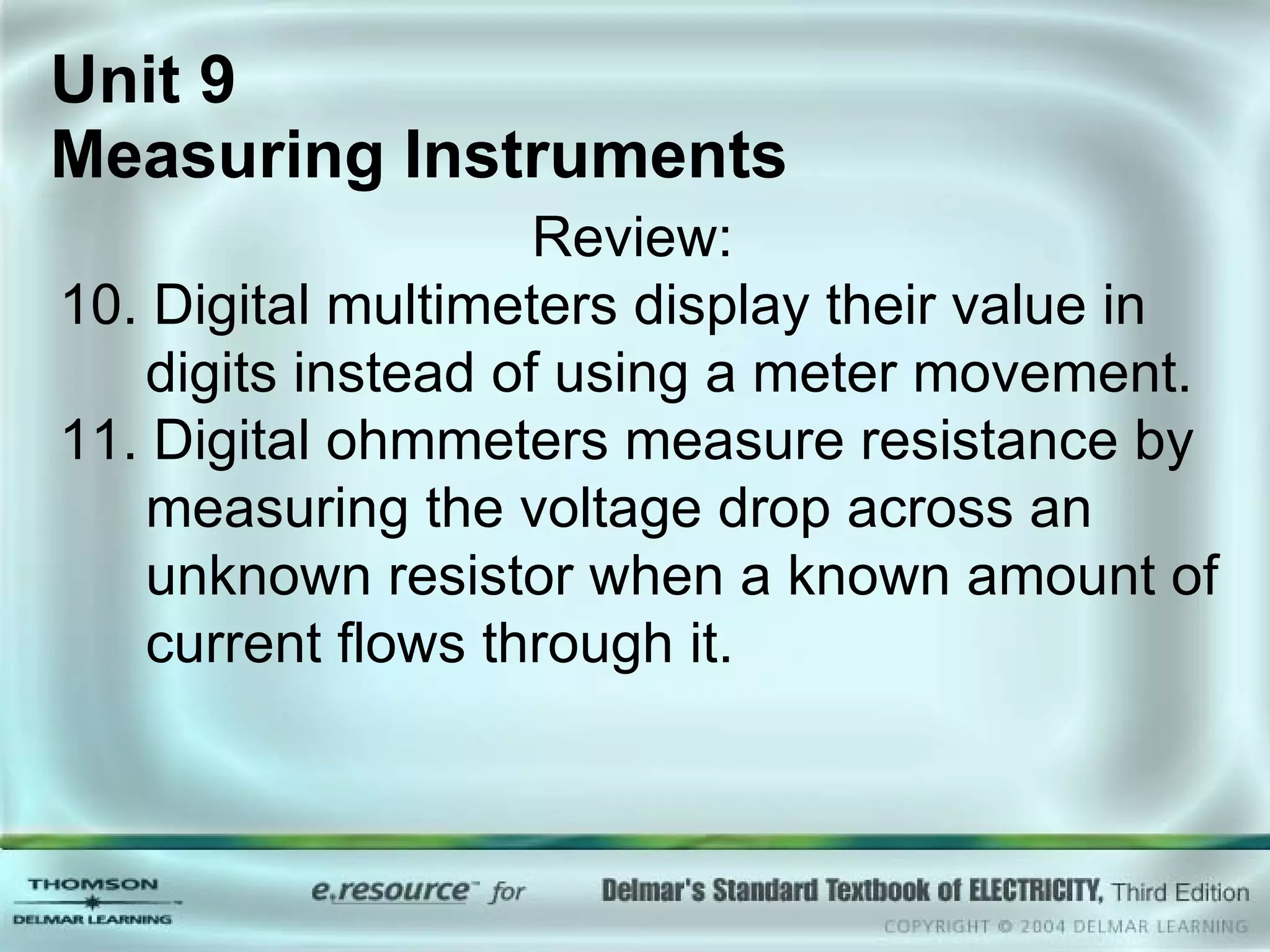 Unit 9
Measuring Instruments

Review:

10. Digital multimeters display their value in digits instead of using a meter movement.

11. Digital ohmmeters measure resistance by measuring the voltage drop across an unknown resistor when a known amount of current flows through it.

THOMSON
DELMAR LEARNING

e.resource™ for

Delmar's Standard Textbook of ELECTRICITY, Third Edition

COPYRIGHT © 2004 DELMAR LEARNING